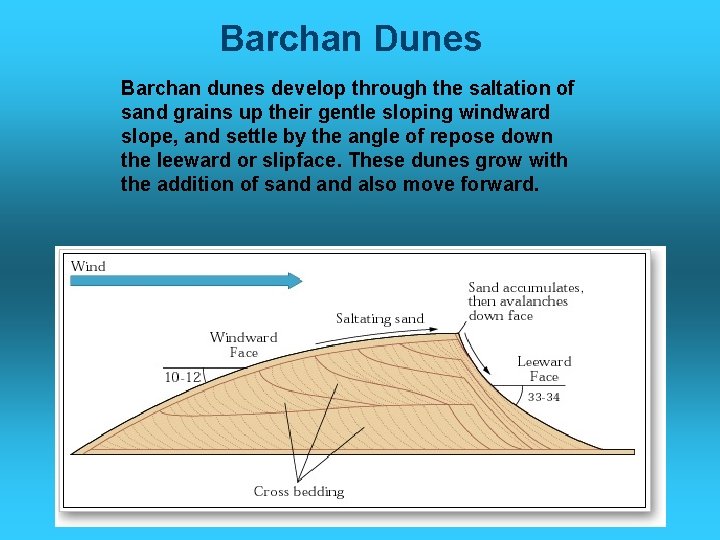 Barchan Dunes

Barchan dunes develop through the saltation of sand grains up their gentle sloping windward slope, and settle by the angle of repose down the leeward or slipface. These dunes grow with the addition of sand and also move forward.

Wind

Sand accumulates, then avalanches down face

Saltating sand

Windward Face

10-12

Leeward Face

33-34

Cross bedding